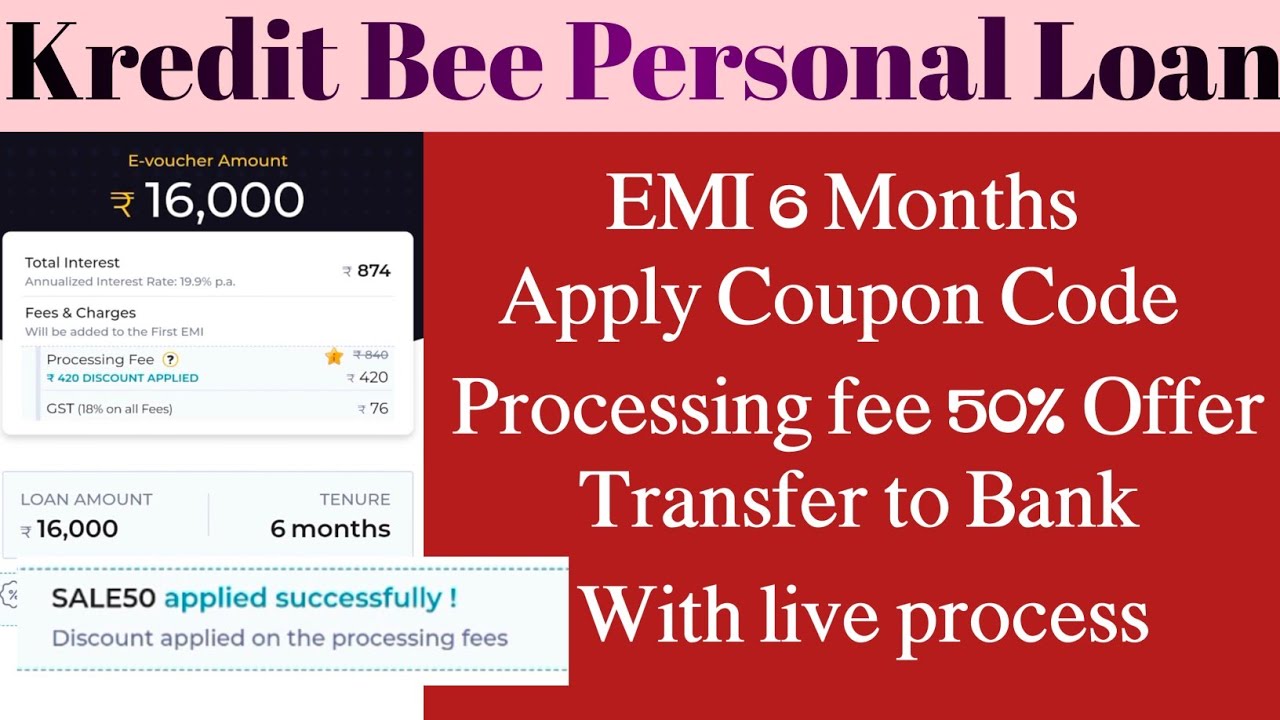 Kredit Bee Personal Loan

E-voucher Amount
₹ 16,000

Total Interest
Annualized Interest Rate: 19.9% p.a.
₹ 874

Fees & Charges
Will be added to the First EMI

Processing Fee ?
₹ 420 DISCOUNT APPLIED
₹ 840
₹ 420

GST (18% on all Fees)
₹ 76

LOAN AMOUNT
₹ 16,000

TENURE
6 months

SALE50 applied successfully !
Discount applied on the processing fees

EMI 6 Months
Apply Coupon Code
Processing fee 50% Offer
Transfer to Bank
With live process